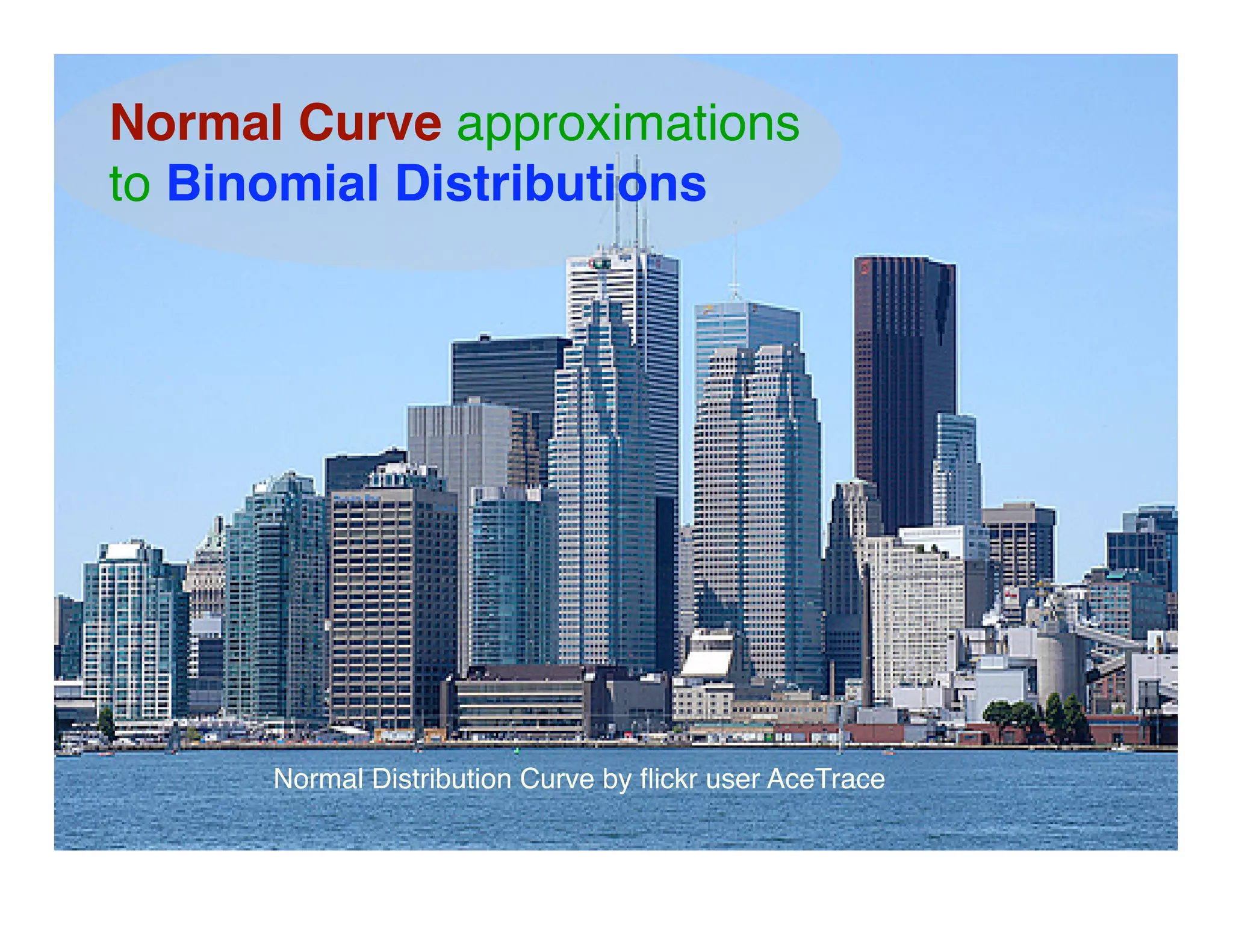 Normal Curve approximations to Binomial Distributions

Normal Distribution Curve by flickr user AceTrace